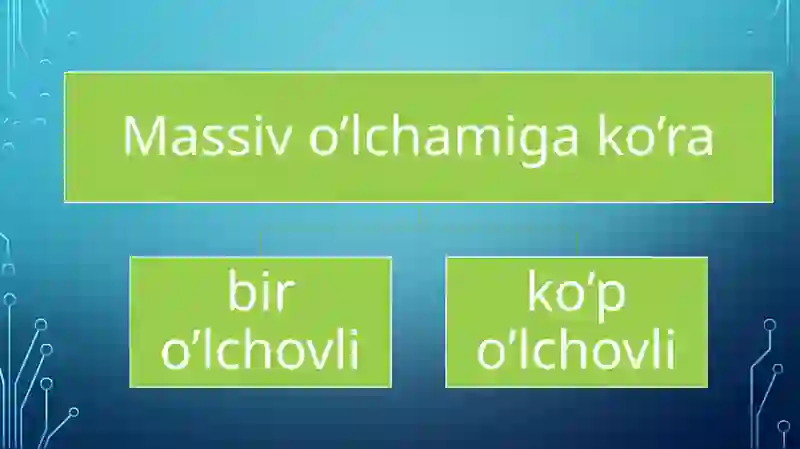 Massiv o’lchamiga ko’ra

bir o’lchovli

ko’p o’lchovli